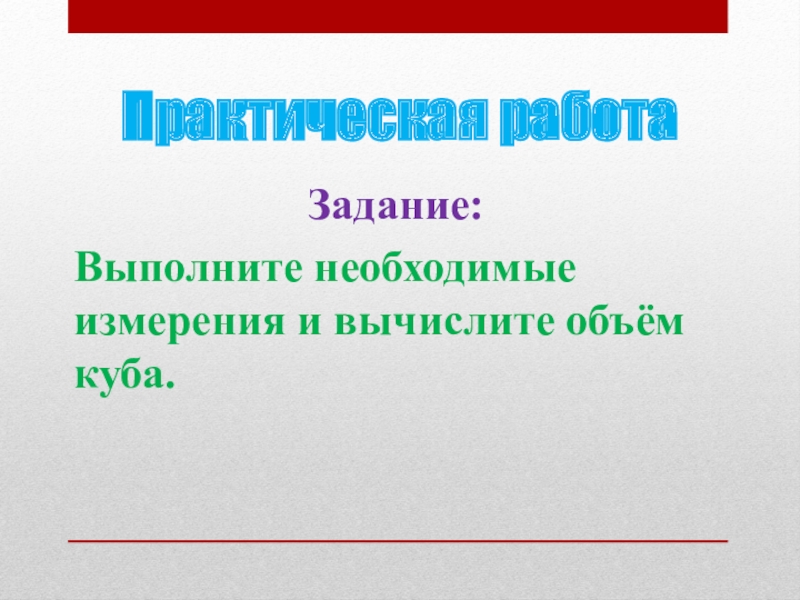 Практическая работа

Задание:

Выполните необходимые измерения и вычислите объём куба.